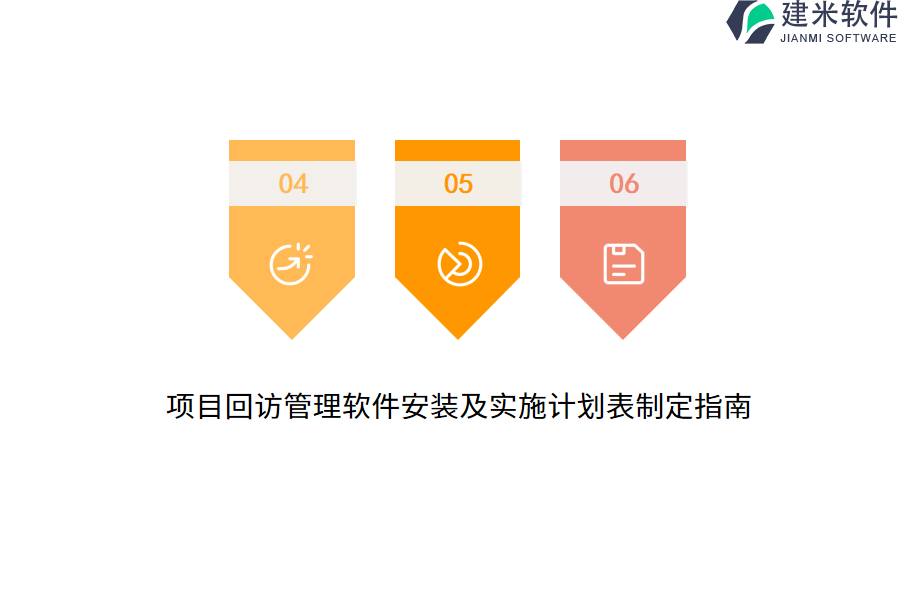 建米软件
JIANMI SOFTWARE

04

05

06

项目回访管理软件安装及实施计划表制定指南